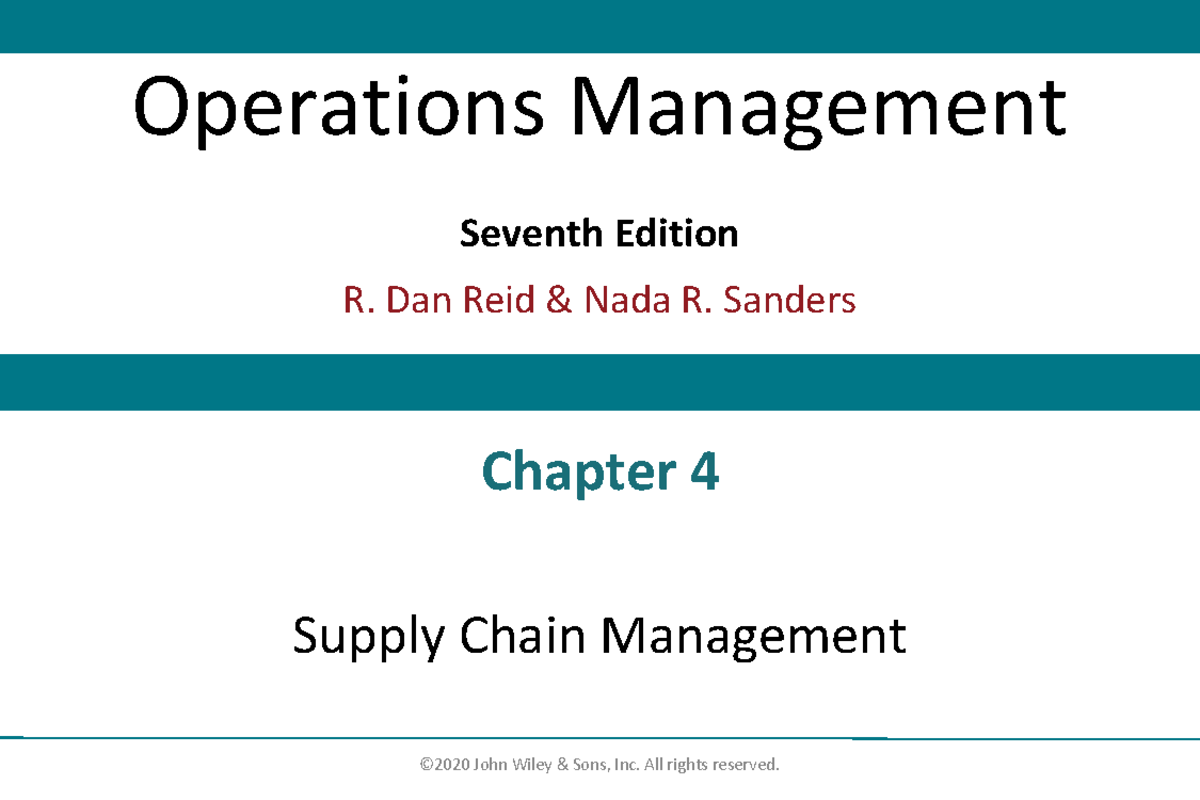 Operations Management

Seventh Edition

R. Dan Reid & Nada R. Sanders

Chapter 4

Supply Chain Management

©2020 John Wiley & Sons, Inc. All rights reserved.